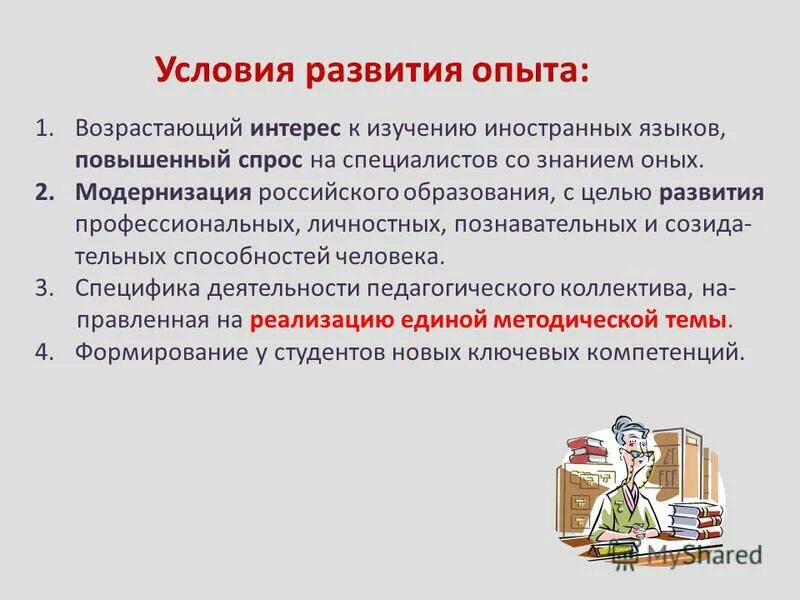 Условия развития опыта:

1. Возрастающий интерес к изучению иностранных языков, повышенный спрос на специалистов со знанием оных.
2. Модернизация российского образования, с целью развития профессиональных, личностных, познавательных и созидательных способностей человека.
3. Специфика деятельности педагогического коллектива, направленная на реализацию единой методической темы.
4. Формирование у студентов новых ключевых компетенций.

MyShared